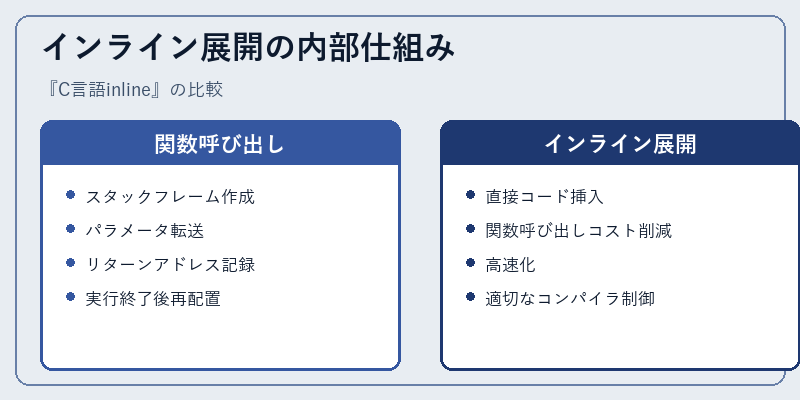 インライン展開の内部仕組み

『C言語inline』の比較

関数呼び出し

- スタックフレーム作成
- パラメータ転送
- リターンアドレス記録
- 実行終了後再配置

インライン展開

- 直接コード挿入
- 関数呼び出しコスト削減
- 高速化
- 適切なコンパイラ制御